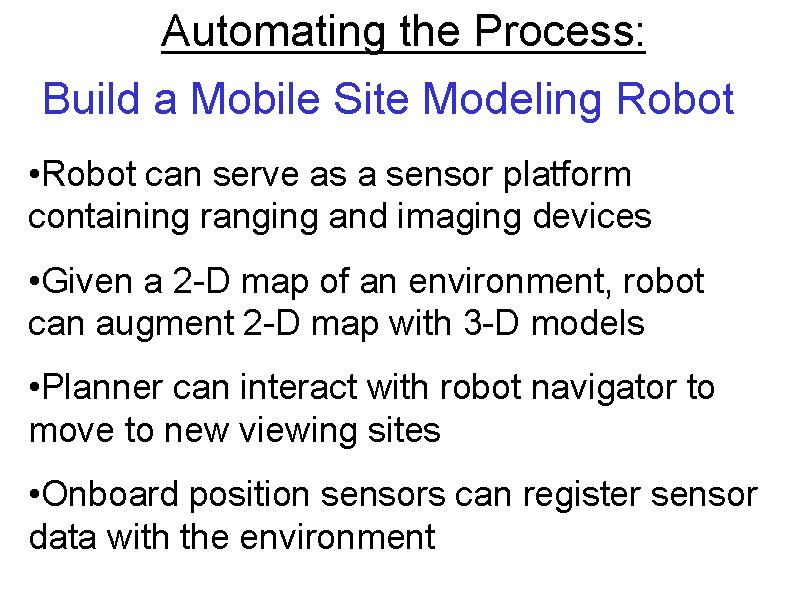 Automating the Process:

Build a Mobile Site Modeling Robot

•Robot can serve as a sensor platform containing ranging and imaging devices

•Given a 2-D map of an environment, robot can augment 2-D map with 3-D models

•Planner can interact with robot navigator to move to new viewing sites

•Onboard position sensors can register sensor data with the environment